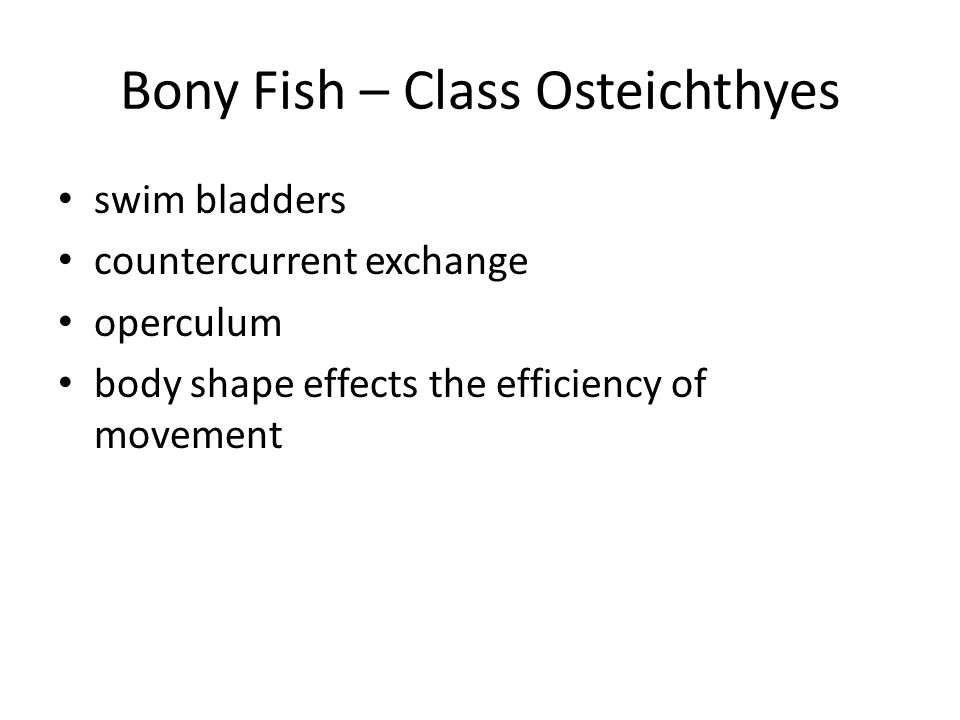 Bony Fish – Class Osteichthyes

• swim bladders
• countercurrent exchange
• operculum
• body shape effects the efficiency of movement